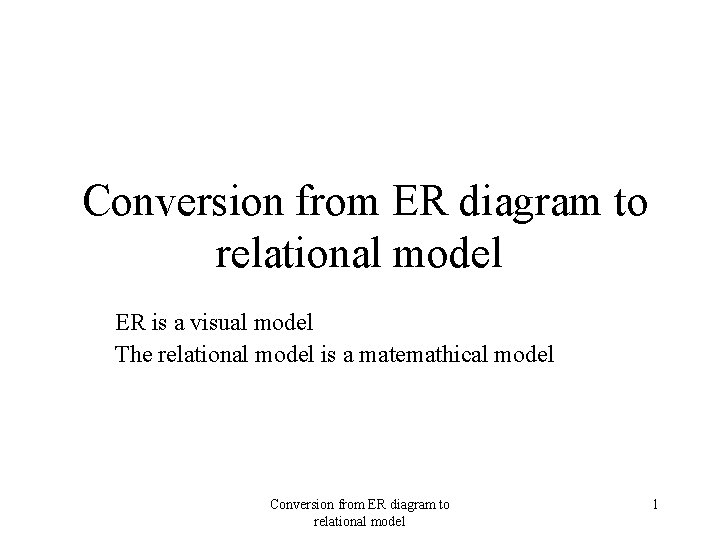 Conversion from ER diagram to relational model

ER is a visual model
The relational model is a matemathical model

Conversion from ER diagram to relational model

1